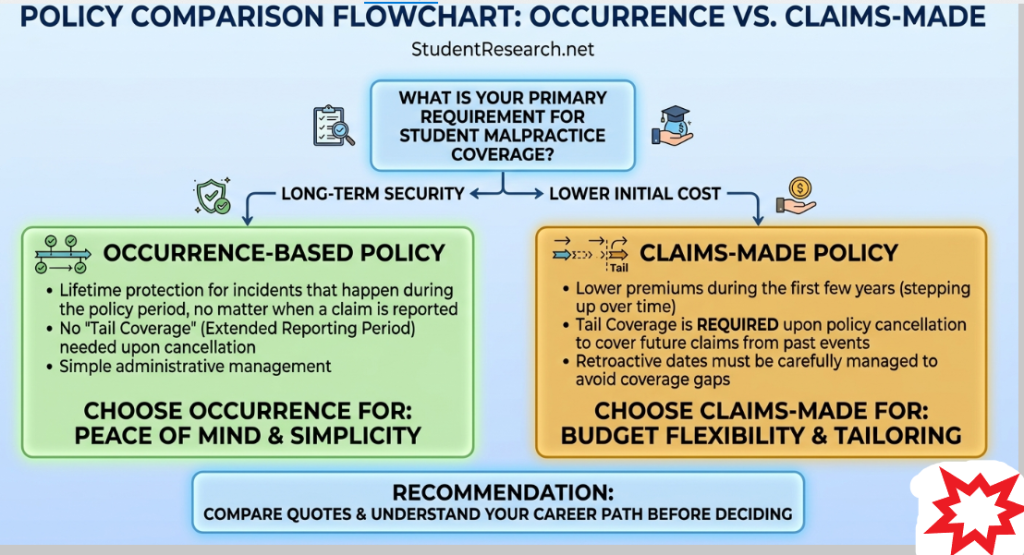 POLICY COMPARISON FLOWCHART: OCCURRENCE VS. CLAIMS-MADE

StudentResearch.net

WHAT IS YOUR PRIMARY REQUIREMENT FOR STUDENT MALPRACTICE COVERAGE?

LONG-TERM SECURITY

LOWER INITIAL COST

OCCURRENCE-BASED POLICY

• Lifetime protection for incidents that happen during the policy period, no matter when a claim is reported
• No "Tail Coverage" (Extended Reporting Period) needed upon cancellation
• Simple administrative management

CHOOSE OCCURRENCE FOR: PEACE OF MIND & SIMPLICITY

Tail

CLAIMS-MADE POLICY

• Lower premiums during the first few years (stepping up over time)
• Tail Coverage is REQUIRED upon policy cancellation to cover future claims from past events
• Retroactive dates must be carefully managed to avoid coverage gaps

CHOOSE CLAIMS-MADE FOR: BUDGET FLEXIBILITY & TAILORING

RECOMMENDATION:
COMPARE QUOTES & UNDERSTAND YOUR CAREER PATH BEFORE DECIDING